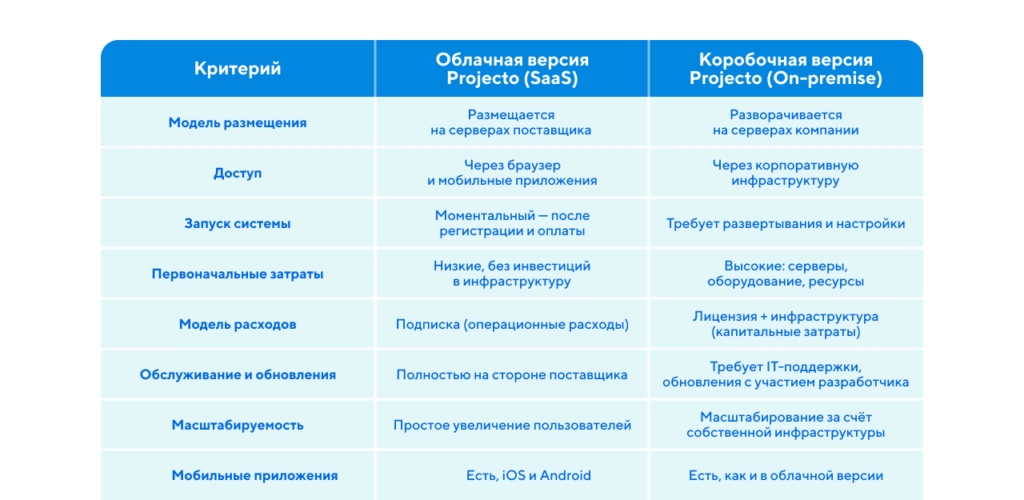 | Критерий | Облачная версия Projecto (SaaS) | Коробочная версия Projecto (On-premise) |
|---|---|---|
| Модель размещения | Размещается на серверах поставщика | Разворачивается на серверах компании |
| Доступ | Через браузер и мобильные приложения | Через корпоративную инфраструктуру |
| Запуск системы | Моментальный — после регистрации и оплаты | Требует развертывания и настройки |
| Первоначальные затраты | Низкие, без инвестиций в инфраструктуру | Высокие: серверы, оборудование, ресурсы |
| Модель расходов | Подписка (операционные расходы) | Лицензия + инфраструктура (капитальные затраты) |
| Обслуживание и обновления | Полностью на стороне поставщика | Требует IT-поддержки, обновления с участием разработчика |
| Масштабируемость | Простое увеличение пользователей | Масштабирование за счёт собственной инфраструктуры |
| Мобильные приложения | Есть, iOS и Android | Есть, как и в облачной версии |